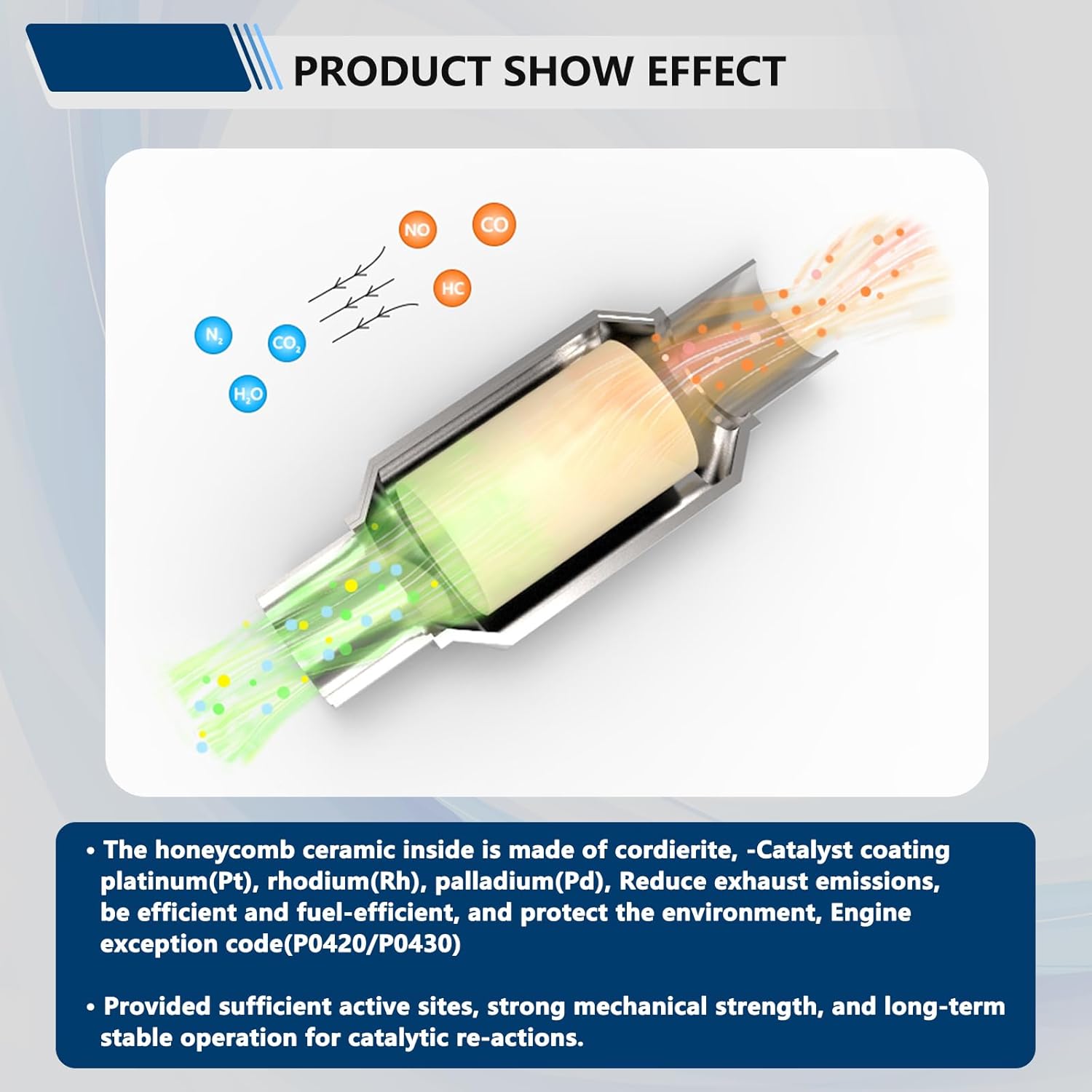 PRODUCT SHOW EFFECT

NO

CO

HC

$N_2$

$CO_2$

$H_2O$

• The honeycomb ceramic inside is made of cordierite, -Catalyst coating platinum(Pt), rhodium(Rh), palladium(Pd), Reduce exhaust emissions, be efficient and fuel-efficient, and protect the environment, Engine exception code(P0420/P0430)

• Provided sufficient active sites, strong mechanical strength, and long-term stable operation for catalytic re-actions.